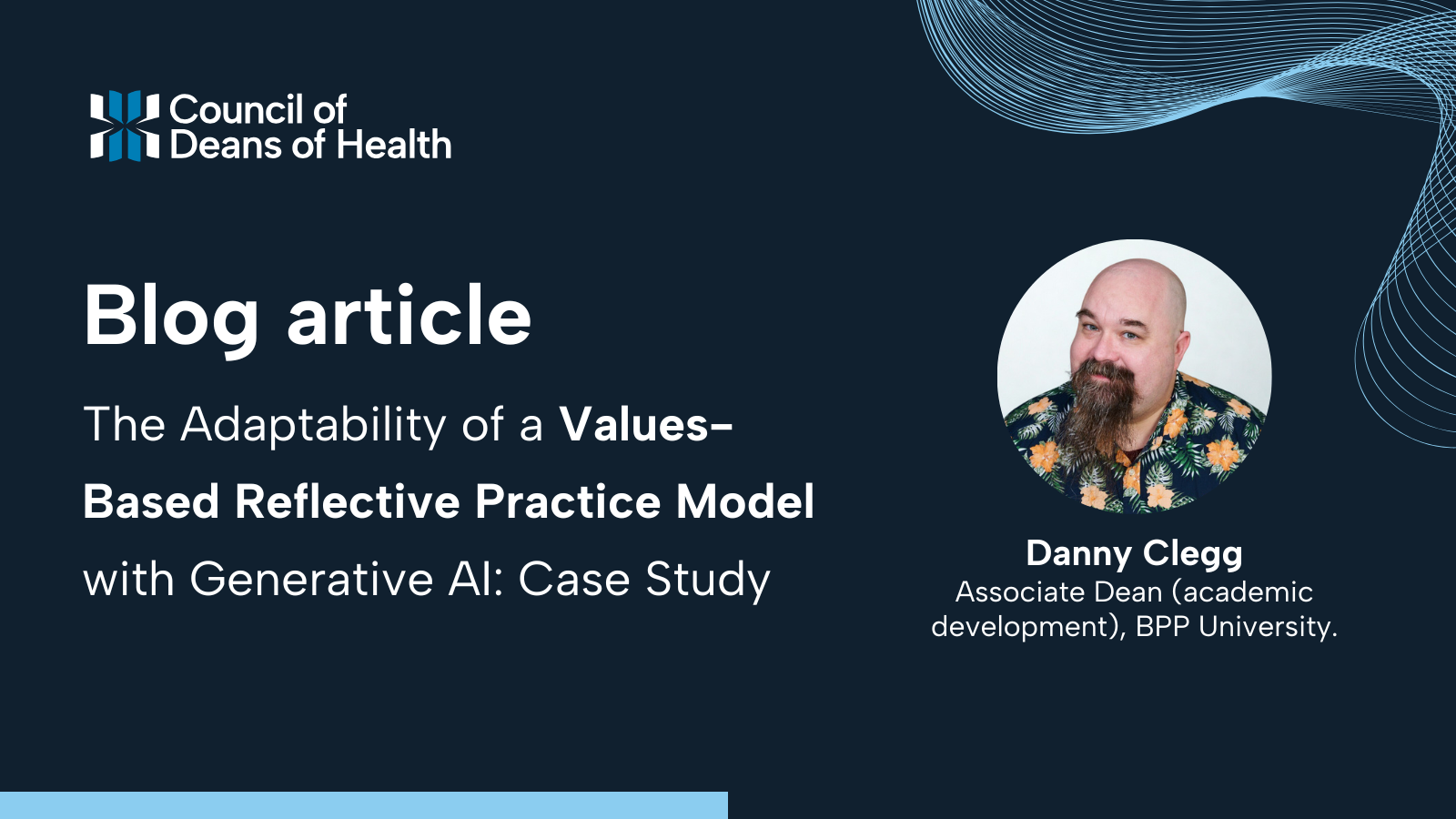 Council of
Deans of Health

Blog article

The Adaptability of a Values-Based Reflective Practice Model with Generative AI: Case Study

Danny Clegg
Associate Dean (academic development), BPP University.